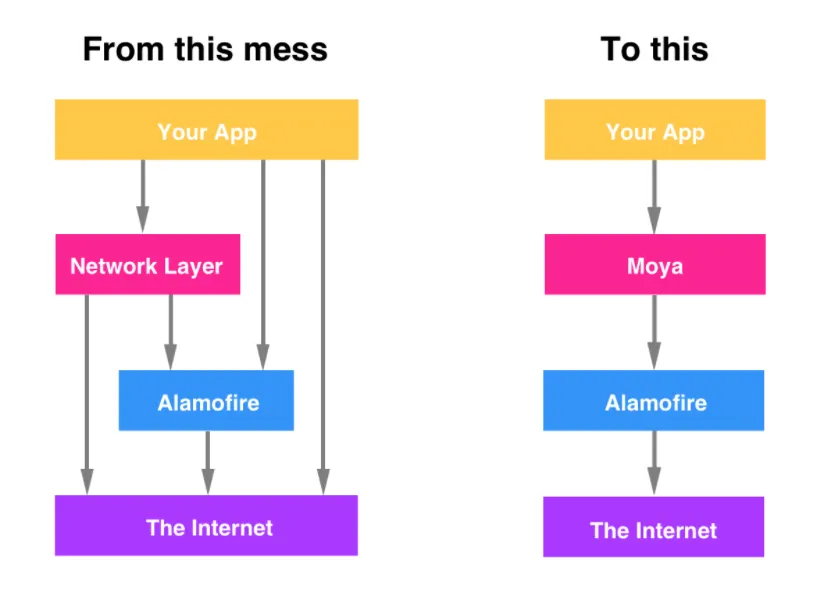 From this mess

Your App

Network Layer

Alamofire

The Internet

To this

Your App

Moya

Alamofire

The Internet